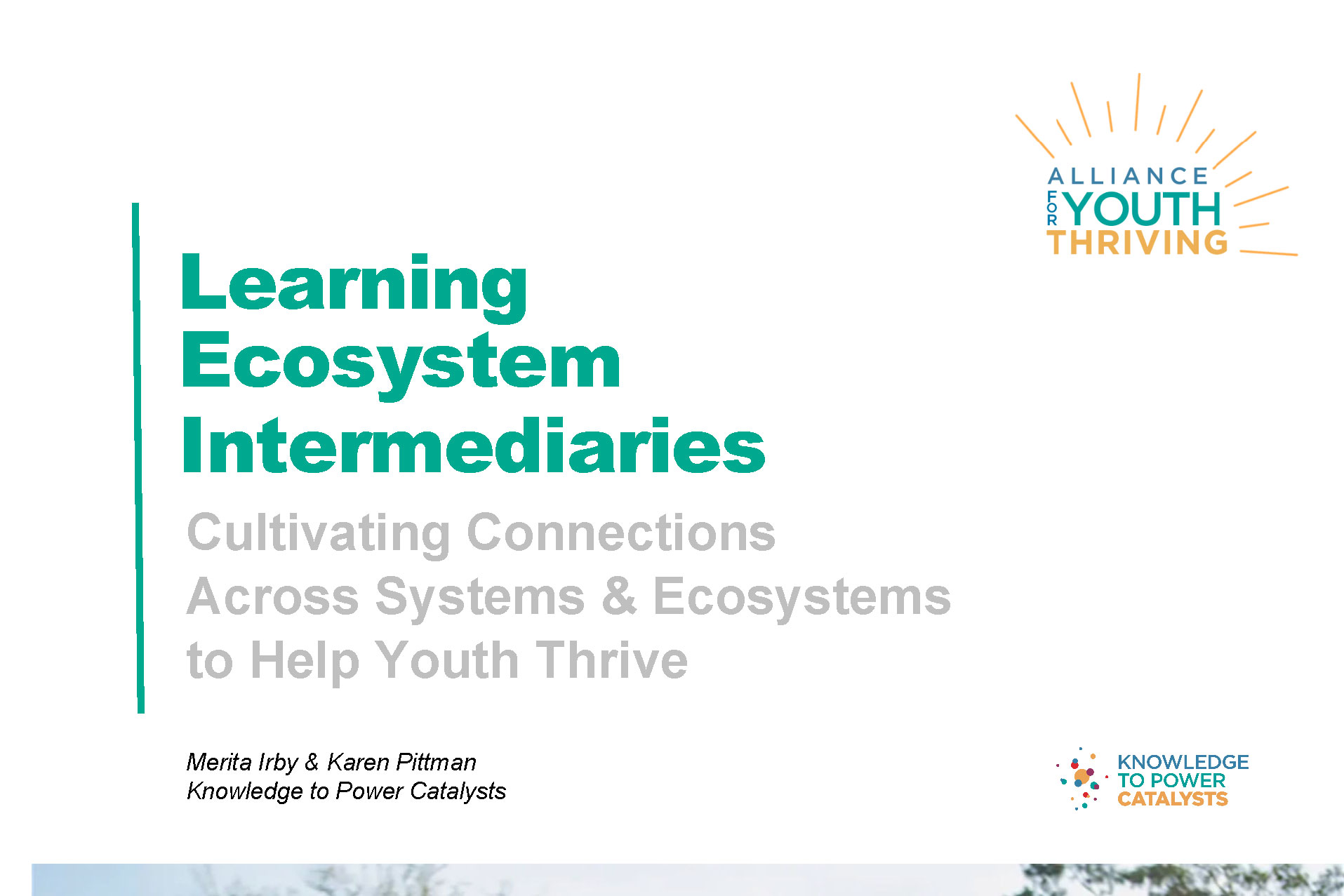 ALLIANCE FOR YOUTH THRIVING

Learning Ecosystem Intermediaries

Cultivating Connections Across Systems & Ecosystems to Help Youth Thrive

Merita Irby & Karen Pittman
Knowledge to Power Catalysts

KNOWLEDGE TO POWER CATALYSTS